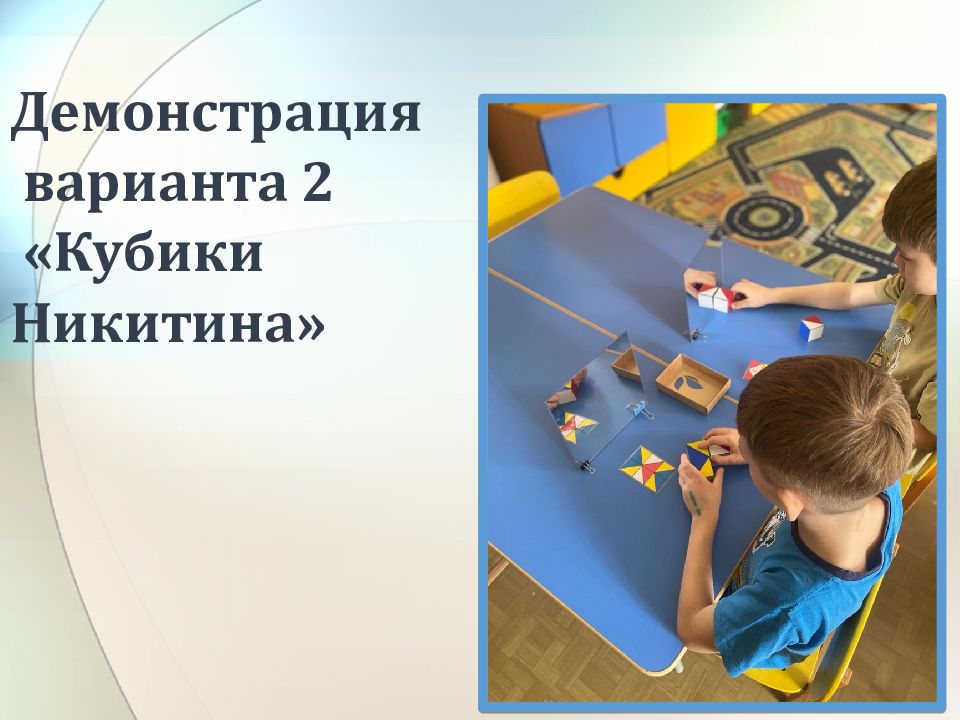 Демонстрация варианта 2 «Кубики Никитина»